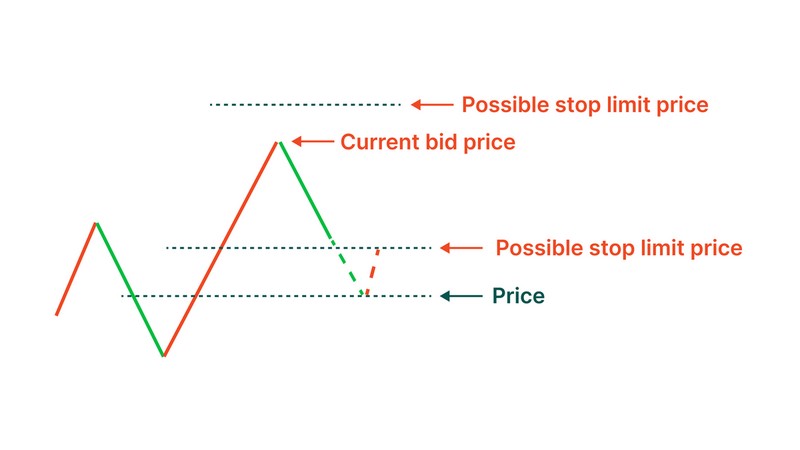 Possible stop limit price

Current bid price

Possible stop limit price

Price